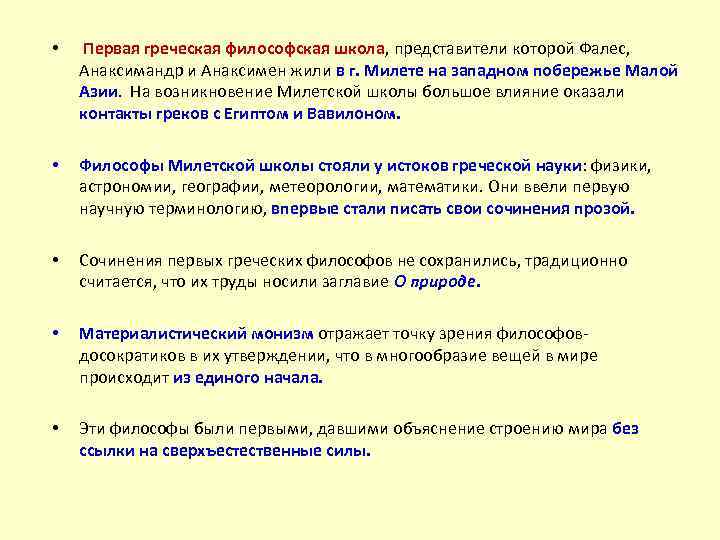 • Первая греческая философская школа, представители которой Фалес, Анаксимандр и Анаксимен жили в г. Милете на западном побережье Малой Азии. На возникновение Милетской школы большое влияние оказали контакты греков с Египтом и Вавилоном.

• Философы Милетской школы стояли у истоков греческой науки: физики, астрономии, географии, метеорологии, математики. Они ввели первую научную терминологию, впервые стали писать свои сочинения прозой.

• Сочинения первых греческих философов не сохранились, традиционно считается, что их труды носили заглавие О природе.

• Материалистический монизм отражает точку зрения философов-досократиков в их утверждении, что в многообразие вещей в мире происходит из единого начала.

• Эти философы были первыми, давшими объяснение строению мира без ссылки на сверхъестественные силы.